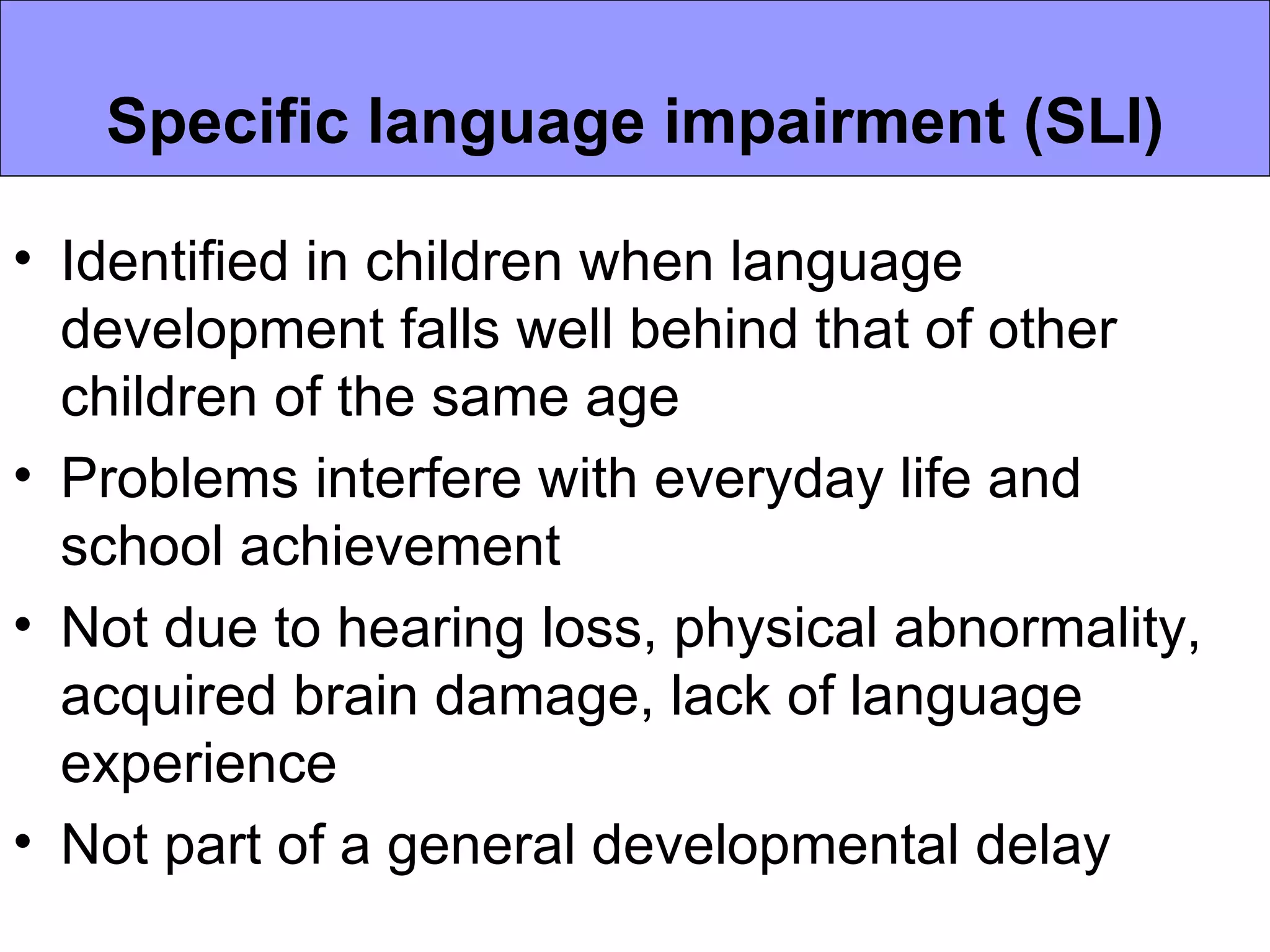 Specific language impairment (SLI)

• Identified in children when language development falls well behind that of other children of the same age
• Problems interfere with everyday life and school achievement
• Not due to hearing loss, physical abnormality, acquired brain damage, lack of language experience
• Not part of a general developmental delay